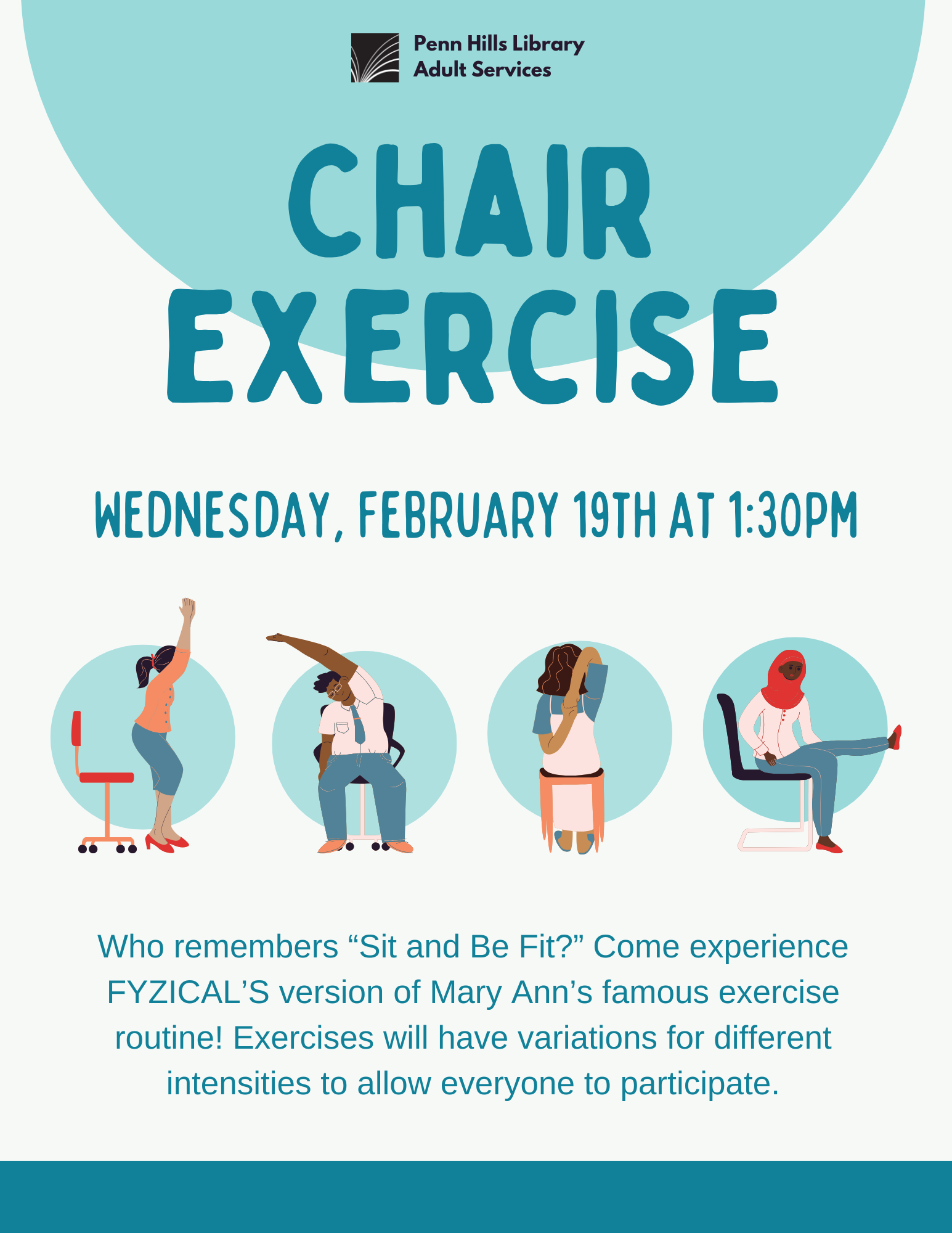 Penn Hills Library
Adult Services

CHAIR EXERCISE

WEDNESDAY, FEBRUARY 19TH AT 1:30PM

Who remembers “Sit and Be Fit?” Come experience FYZICAL’S version of Mary Ann’s famous exercise routine! Exercises will have variations for different intensities to allow everyone to participate.